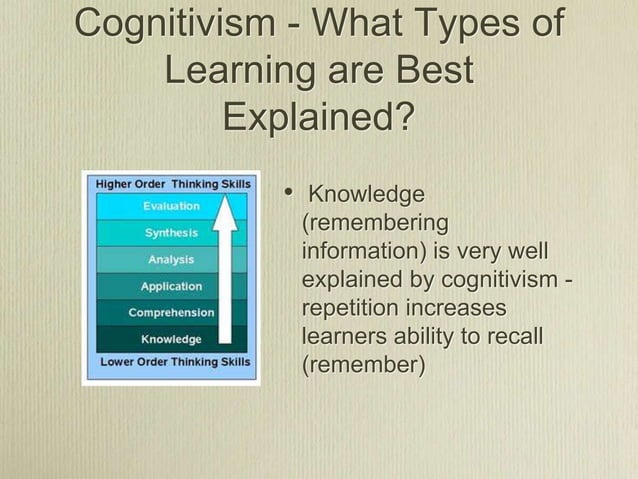 Cognitivism - What Types of Learning are Best Explained?

Higher Order Thinking Skills

Evaluation

Synthesis

Analysis

Application

Comprehension

Knowledge

Lower Order Thinking Skills

• Knowledge (remembering information) is very well explained by cognitivism - repetition increases learners ability to recall (remember)